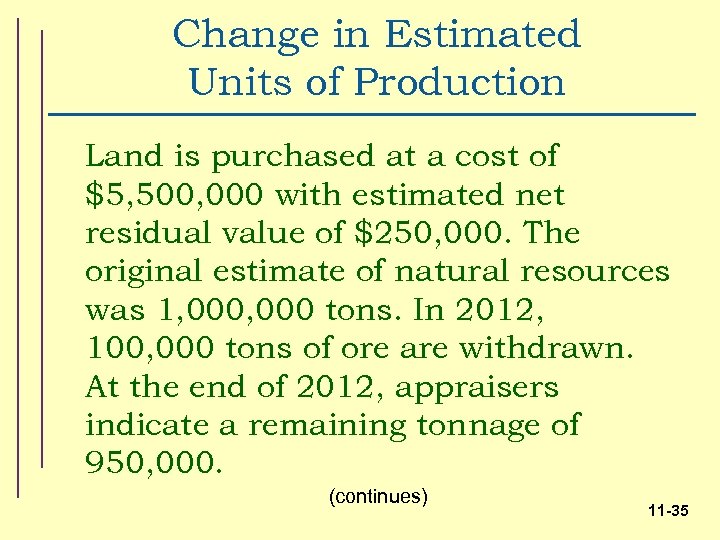 Change in Estimated Units of Production

Land is purchased at a cost of \$5,500,000 with estimated net residual value of \$250,000. The original estimate of natural resources was 1,000,000 tons. In 2012, 100,000 tons of ore are withdrawn. At the end of 2012, appraisers indicate a remaining tonnage of 950,000.

(continues)

11-35